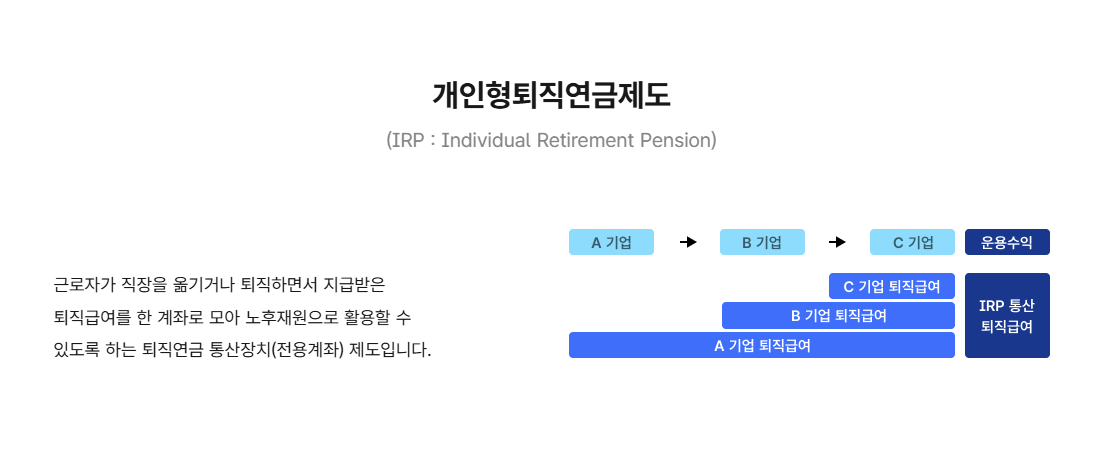 개인형퇴직연금제도

(IRP : Individual Retirement Pension)

근로자가 직장을 옮기거나 퇴직하면서 지급받은 퇴직급여를 한 계좌로 모아 노후재원으로 활용할 수 있도록 하는 퇴직연금 통산장치(전용계좌) 제도입니다.

A 기업

B 기업

C 기업

운용수익

C 기업 퇴직급여

B 기업 퇴직급여

A 기업 퇴직급여

IRP 통산 퇴직급여